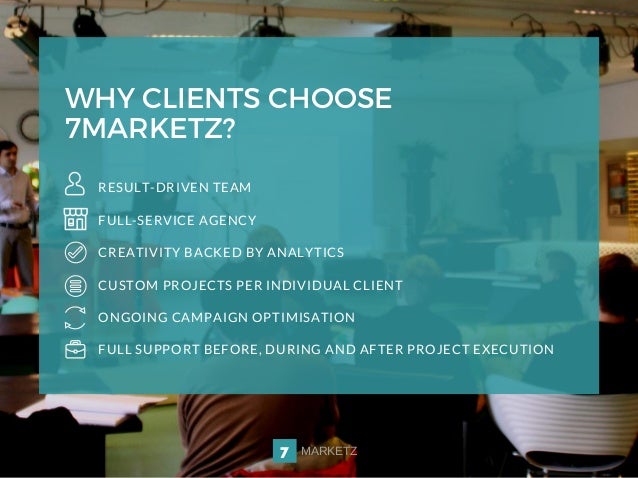 WHY CLIENTS CHOOSE 7MARKETZ?

RESULT-DRIVEN TEAM

FULL-SERVICE AGENCY

CREATIVITY BACKED BY ANALYTICS

CUSTOM PROJECTS PER INDIVIDUAL CLIENT

ONGOING CAMPAIGN OPTIMISATION

FULL SUPPORT BEFORE, DURING AND AFTER PROJECT EXECUTION

7 MARKETZ